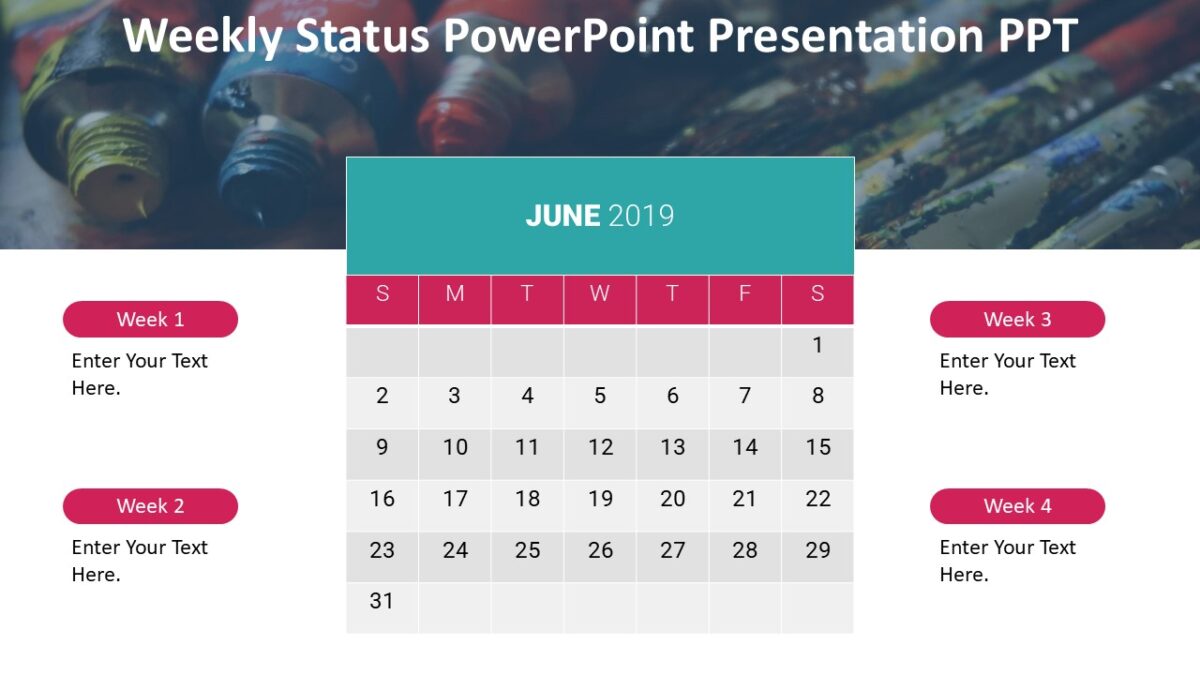 Weekly Status PowerPoint Presentation PPT

Week 1

Enter Your Text Here.

Week 2

Enter Your Text Here.

JUNE 2019

| S | M | T | W | T | F | S |
|---|---|---|---|---|---|---|
| | | | | | | 1 |
| 2 | 3 | 4 | 5 | 6 | 7 | 8 |
| 9 | 10 | 11 | 12 | 13 | 14 | 15 |
| 16 | 17 | 18 | 19 | 20 | 21 | 22 |
| 23 | 24 | 25 | 26 | 27 | 28 | 29 |
| 31 | | | | | | |

Week 3

Enter Your Text Here.

Week 4

Enter Your Text Here.